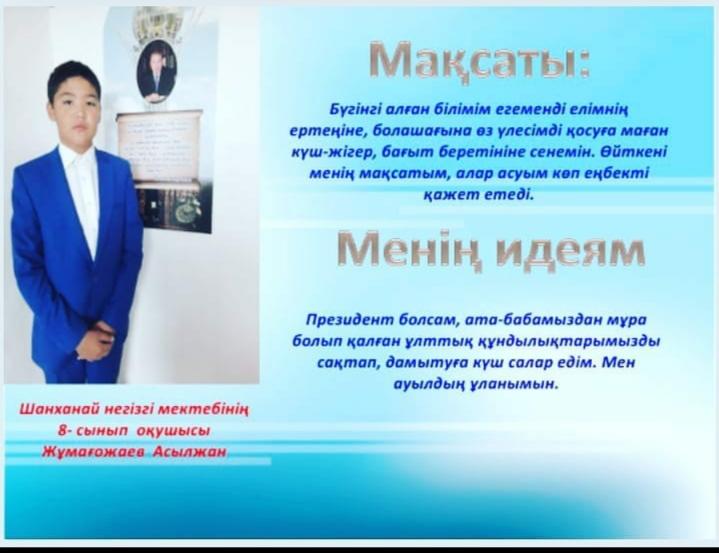 Мақсаты:

Бүгінгі алған білімім егеменді елімнің ертеңіне, болашағына өз үлесімді қосуға маған күш-жігер, бағыт беретініне сенемін. Өйткені менің мақсатым, алар асуым көп еңбекті қажет етеді.

Менің идеям

Президент болсам, ата-бабамыздан мұра болып қалған ұлттық құндылықтарымызды сақтап, дамытуға күш салар едім. Мен ауылдың ұланымын.

Шанханай негізгі мектебінің
8- сынып оқушысы
Жұмағожаев Асылжан